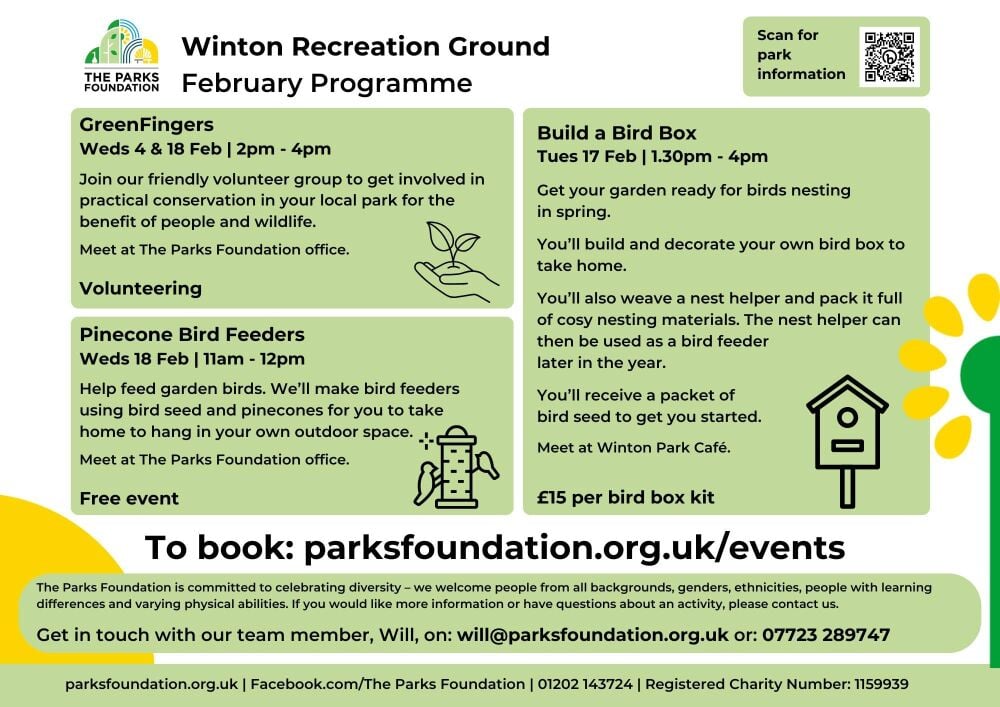 THE PARKS FOUNDATION

Winton Recreation Ground
February Programme

Scan for park information

GreenFingers
Weds 4 & 18 Feb | 2pm - 4pm

Join our friendly volunteer group to get involved in practical conservation in your local park for the benefit of people and wildlife.

Meet at The Parks Foundation office.

Volunteering

Pinecone Bird Feeders
Weds 18 Feb | 11am - 12pm

Help feed garden birds. We'll make bird feeders using bird seed and pinecones for you to take home to hang in your own outdoor space.

Meet at The Parks Foundation office.

Free event

Build a Bird Box
Tues 17 Feb | 1.30pm - 4pm

Get your garden ready for birds nesting in spring.

You'll build and decorate your own bird box to take home.

You'll also weave a nest helper and pack it full of cosy nesting materials. The nest helper can then be used as a bird feeder later in the year.

You'll receive a packet of bird seed to get you started.

Meet at Winton Park Café.

£15 per bird box kit

To book: parksfoundation.org.uk/events

The Parks Foundation is committed to celebrating diversity – we welcome people from all backgrounds, genders, ethnicities, people with learning differences and varying physical abilities. If you would like more information or have questions about an activity, please contact us.

Get in touch with our team member, Will, on: will@parksfoundation.org.uk or: 07723 289747

parksfoundation.org.uk | Facebook.com/The Parks Foundation | 01202 143724 | Registered Charity Number: 1159939